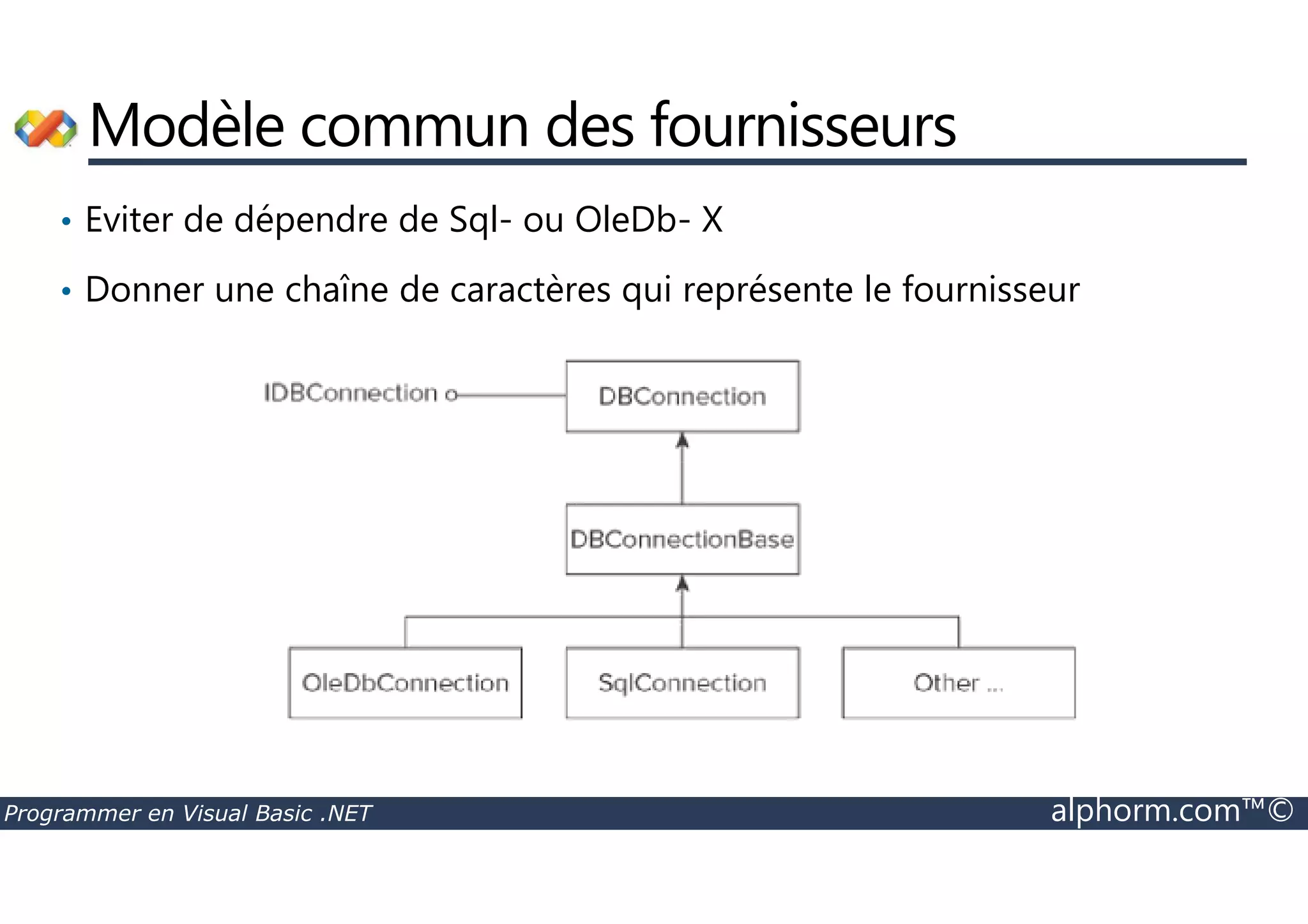 Modèle commun des fournisseurs

• Eviter de dépendre de Sql- ou OleDb- X

• Donner une chaîne de caractères qui représente le fournisseur

IDBConnection

DBConnection

DBConnectionBase

OleDbConnection

SqlConnection

Other ...

Programmer en Visual Basic .NET

alphorm.com™©